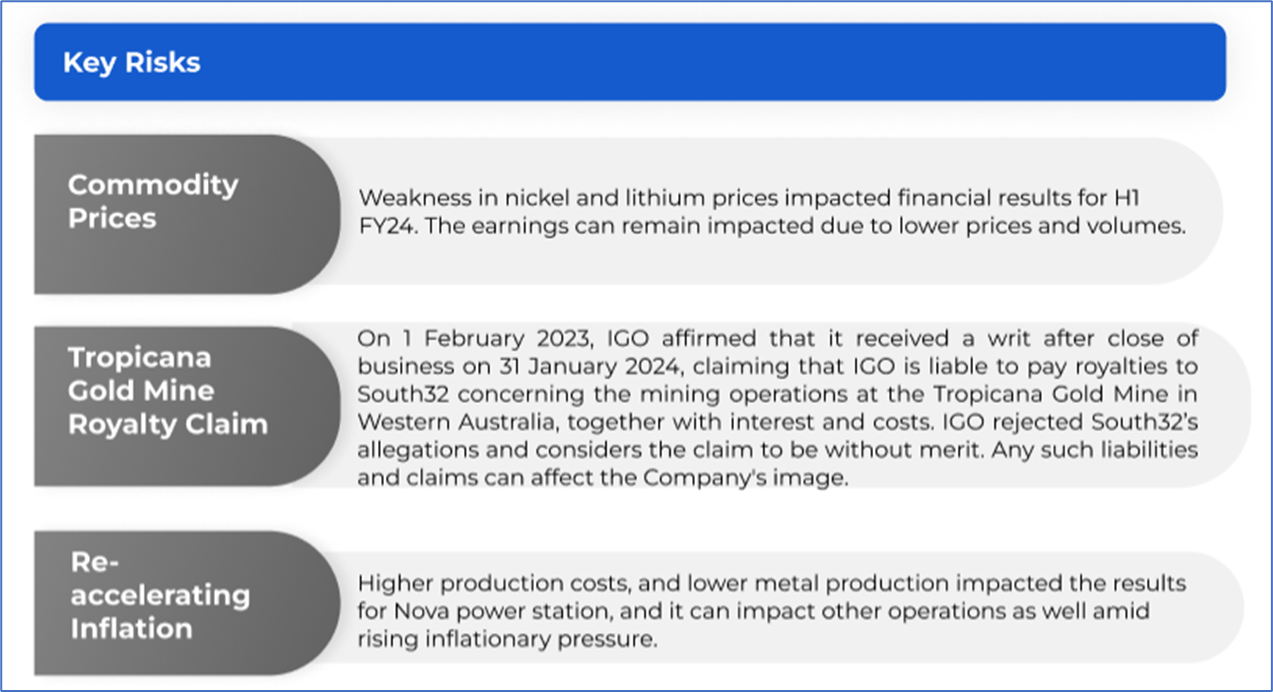 Key Risks

Commodity Prices

Weakness in nickel and lithium prices impacted financial results for H1 FY24. The earnings can remain impacted due to lower prices and volumes.

Tropicana Gold Mine Royalty Claim

On 1 February 2023, IGO affirmed that it received a writ after close of business on 31 January 2024, claiming that IGO is liable to pay royalties to South32 concerning the mining operations at the Tropicana Gold Mine in Western Australia, together with interest and costs. IGO rejected South32's allegations and considers the claim to be without merit. Any such liabilities and claims can affect the Company's image.

Re-accelerating Inflation

Higher production costs, and lower metal production impacted the results for Nova power station, and it can impact other operations as well amid rising inflationary pressure.